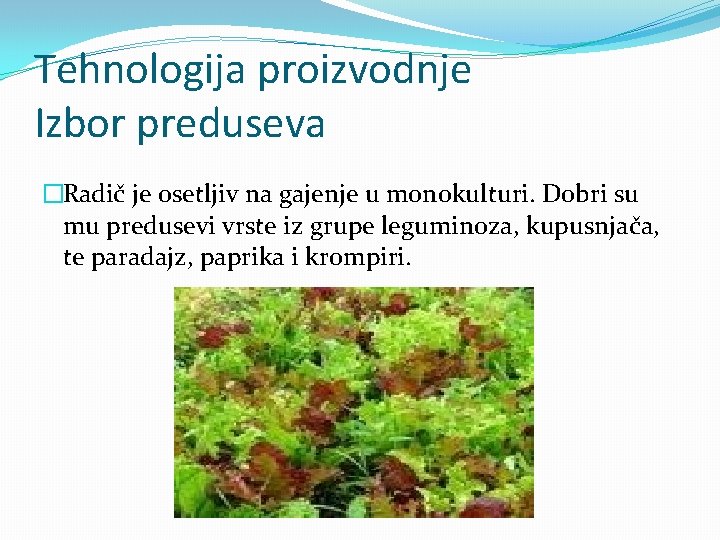 Tehnologija proizvodnje
Izbor preduseva

Radič je osetljiv na gajenje u monokulturi. Dobri su mu predusevi vrste iz grupe leguminoza, kupusnjača, te paradajz, paprika i krompiri.